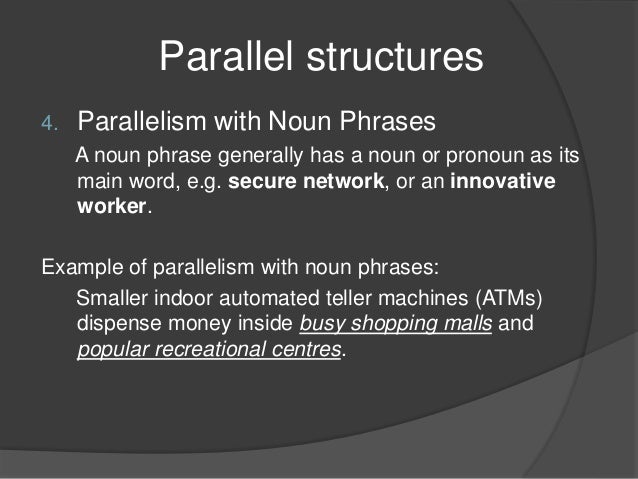 Parallel structures

4. Parallelism with Noun Phrases

A noun phrase generally has a noun or pronoun as its main word, e.g. secure network, or an innovative worker.

Example of parallelism with noun phrases:

Smaller indoor automated teller machines (ATMs) dispense money inside busy shopping malls and popular recreational centres.